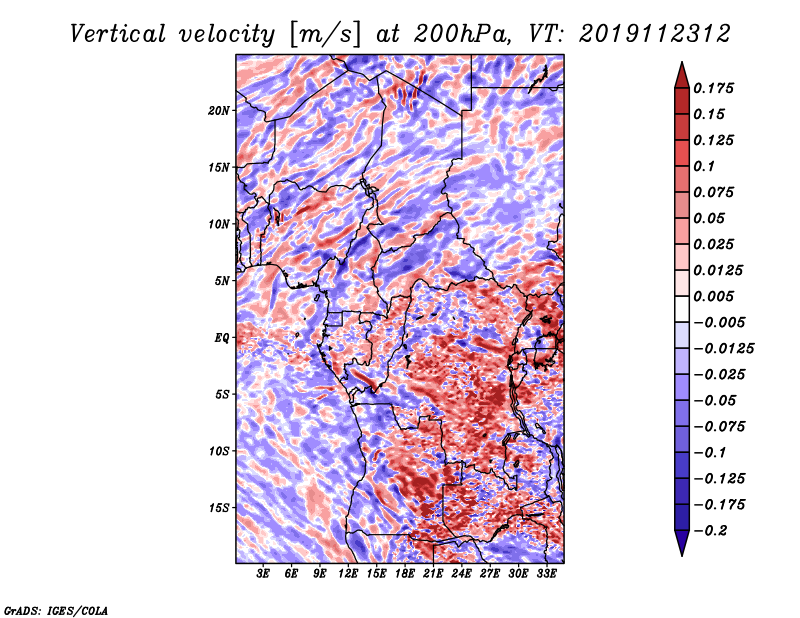 Vertical velocity [m/s] at 200hPa, VT: 2019112312

20N
15N
10N
5N
EQ
5S
10S
15S

3E 6E 9E 12E 15E 18E 21E 24E 27E 30E 33E

0.175
0.15
0.125
0.1
0.075
0.05
0.025
0.0125
0.005
−0.005
−0.0125
−0.025
−0.05
−0.075
−0.1
−0.125
−0.175
−0.2

GrADS: IGES/COLA